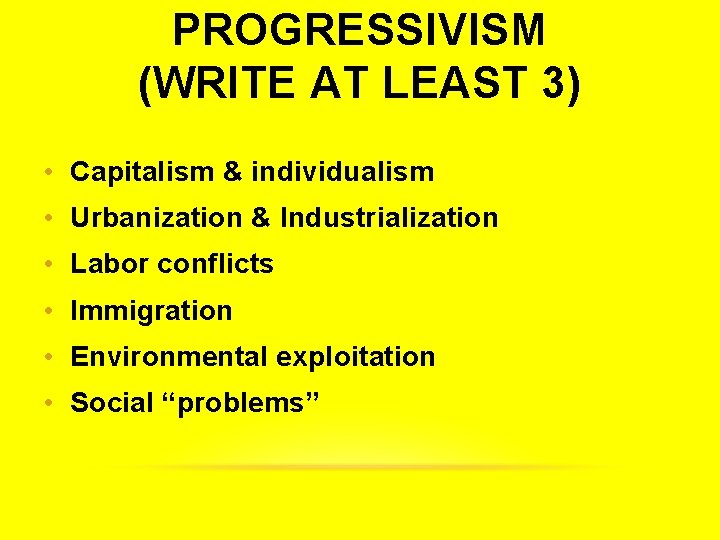 PROGRESSIVISM (WRITE AT LEAST 3)

• Capitalism & individualism
• Urbanization & Industrialization
• Labor conflicts
• Immigration
• Environmental exploitation
• Social “problems”